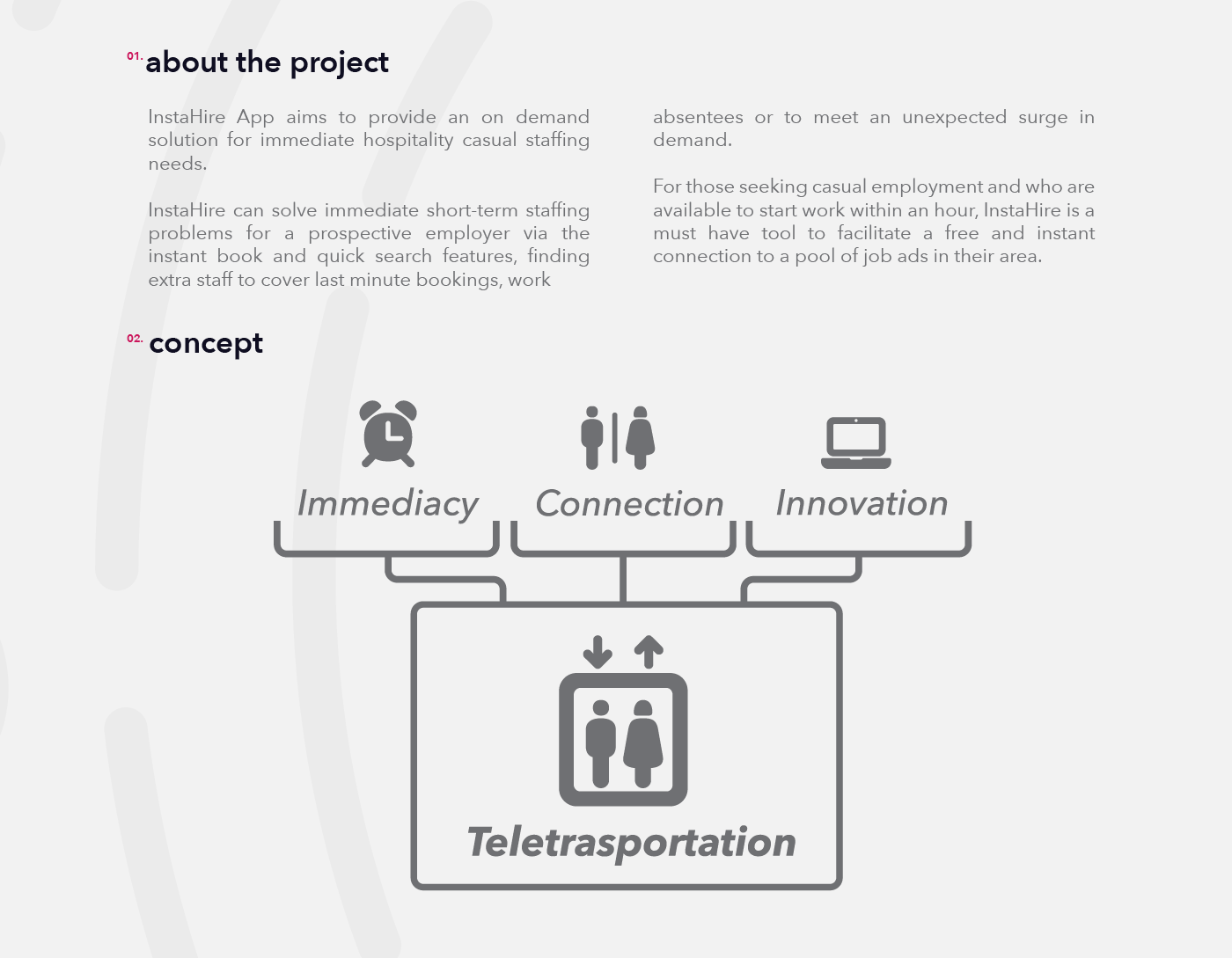 01. about the project

InstaHire App aims to provide an on demand solution for immediate hospitality casual staffing needs.

InstaHire can solve immediate short-term staffing problems for a prospective employer via the instant book and quick search features, finding extra staff to cover last minute bookings, work absentees or to meet an unexpected surge in demand.

For those seeking casual employment and who are available to start work within an hour, InstaHire is a must have tool to facilitate a free and instant connection to a pool of job ads in their area.

02. concept

Immediacy

Connection

Innovation

Teletrasportation